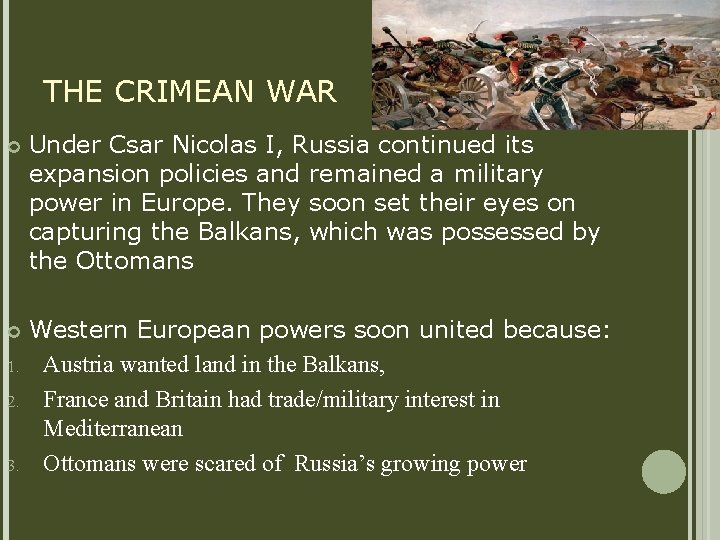 THE CRIMEAN WAR

Under Csar Nicolas I, Russia continued its expansion policies and remained a military power in Europe. They soon set their eyes on capturing the Balkans, which was possessed by the Ottomans

Western European powers soon united because:

1. Austria wanted land in the Balkans,
2. France and Britain had trade/military interest in Mediterranean
3. Ottomans were scared of Russia's growing power